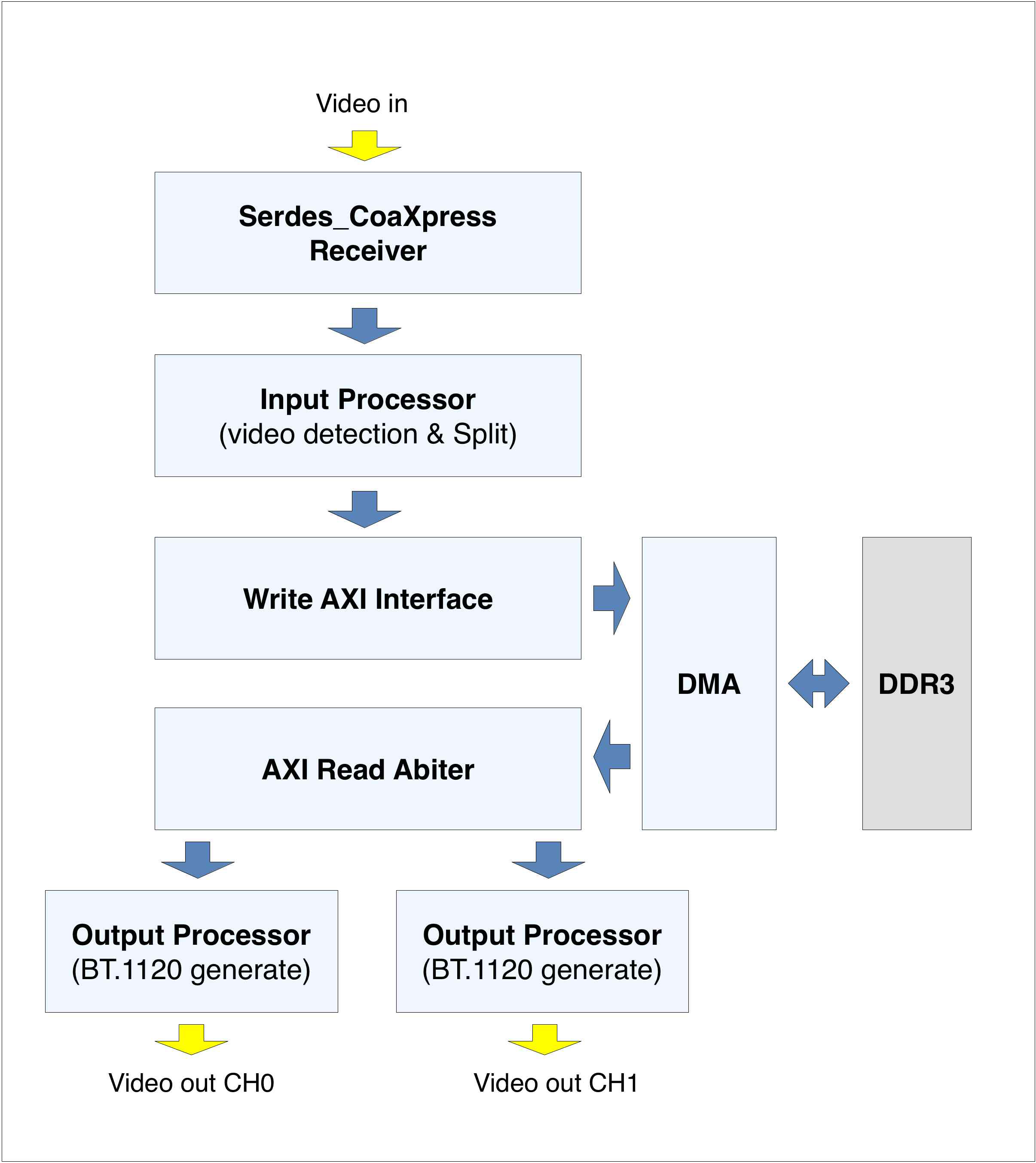 Video in

Serdes_CoaXpress
Receiver

Input Processor
(video detection & Split)

Write AXI Interface

DMA

DDR3

AXI Read Abiter

Output Processor
(BT.1120 generate)

Output Processor
(BT.1120 generate)

Video out CH0

Video out CH1